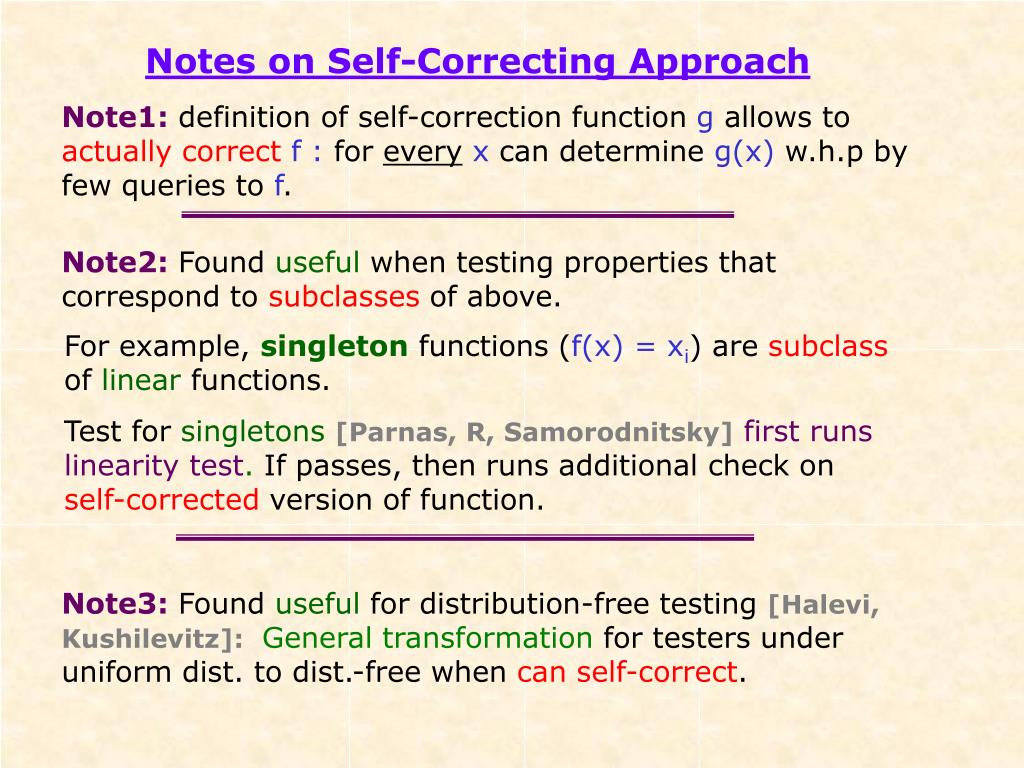 Notes on Self-Correcting Approach

Note1: definition of self-correction function g allows to actually correct f : for every x can determine g(x) w.h.p by few queries to f.

Note2: Found useful when testing properties that correspond to subclasses of above.

For example, singleton functions ($f(x) = x_i$) are subclass of linear functions.

Test for singletons [Parnas, R, Samorodnitsky] first runs linearity test. If passes, then runs additional check on self-corrected version of function.

Note3: Found useful for distribution-free testing [Halevi, Kushilevitz]: General transformation for testers under uniform dist. to dist.-free when can self-correct.